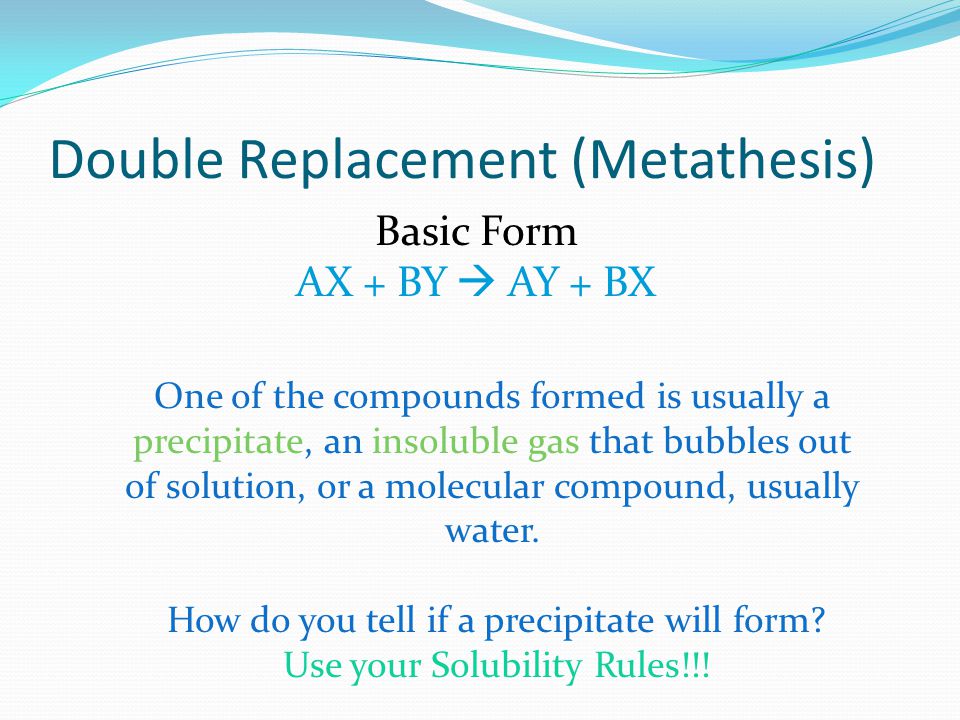 Double Replacement (Metathesis)

Basic Form

$AX + BY \rightarrow AY + BX$

One of the compounds formed is usually a precipitate, an insoluble gas that bubbles out of solution, or a molecular compound, usually water.

How do you tell if a precipitate will form?

Use your Solubility Rules!!!